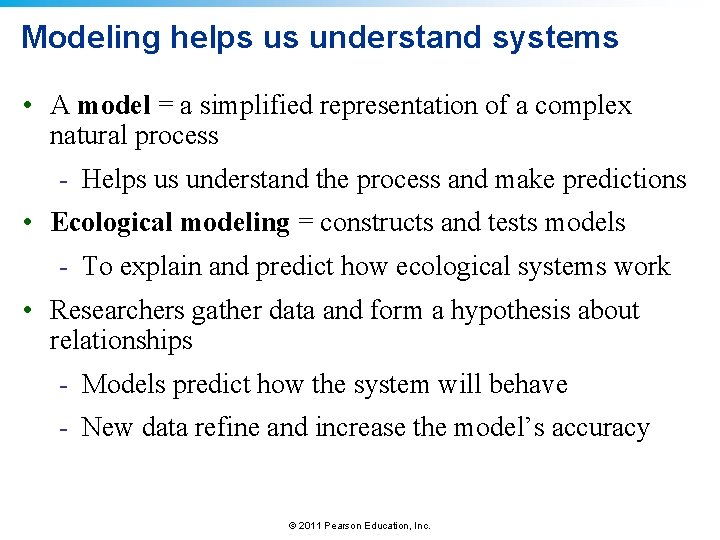 Modeling helps us understand systems

• A model = a simplified representation of a complex natural process

- Helps us understand the process and make predictions

• Ecological modeling = constructs and tests models

- To explain and predict how ecological systems work

• Researchers gather data and form a hypothesis about relationships

- Models predict how the system will behave

- New data refine and increase the model's accuracy

© 2011 Pearson Education, Inc.